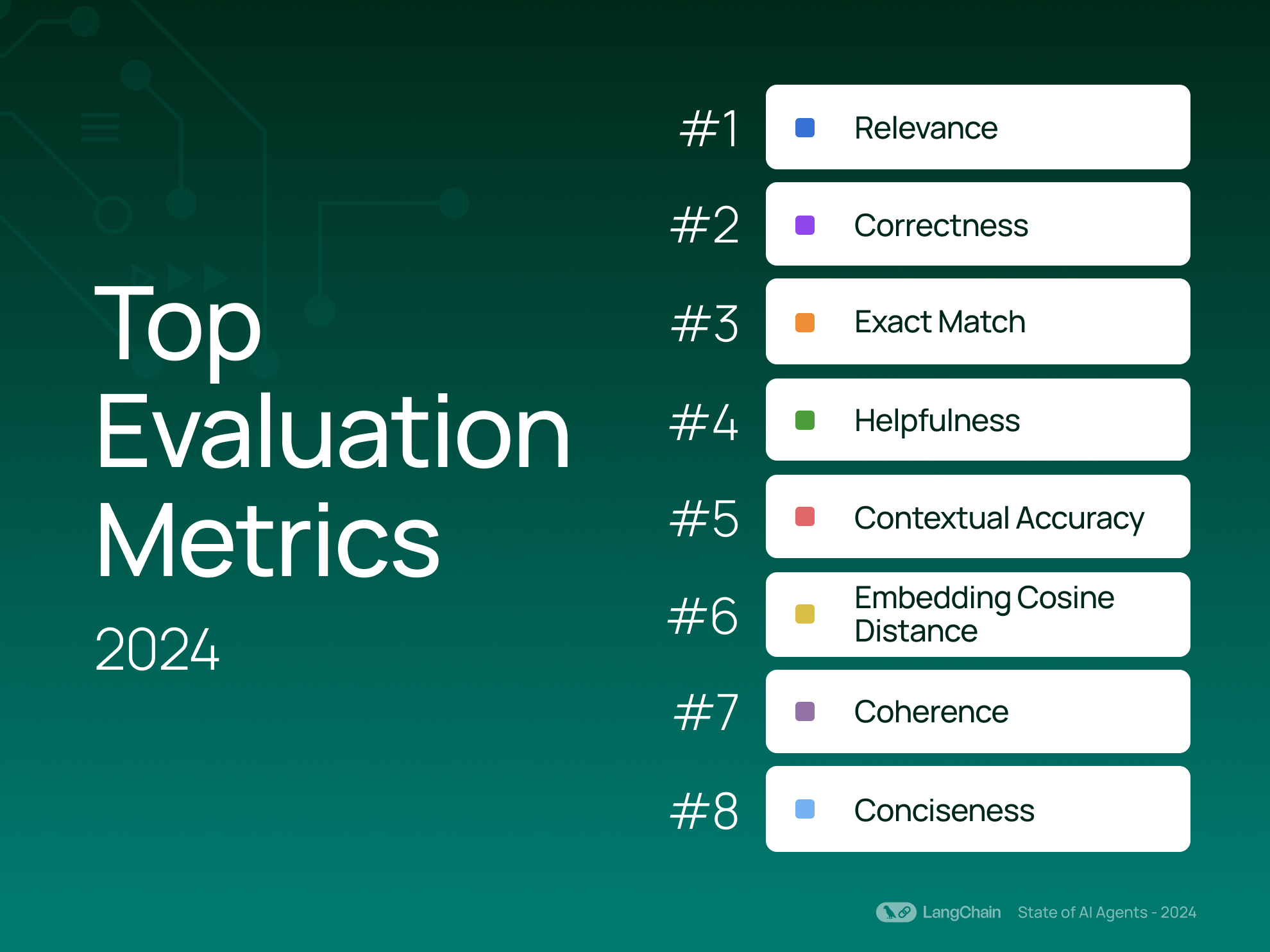 Top Evaluation Metrics
2024

#1 Relevance
#2 Correctness
#3 Exact Match
#4 Helpfulness
#5 Contextual Accuracy
#6 Embedding Cosine Distance
#7 Coherence
#8 Conciseness

LangChain State of AI Agents - 2024